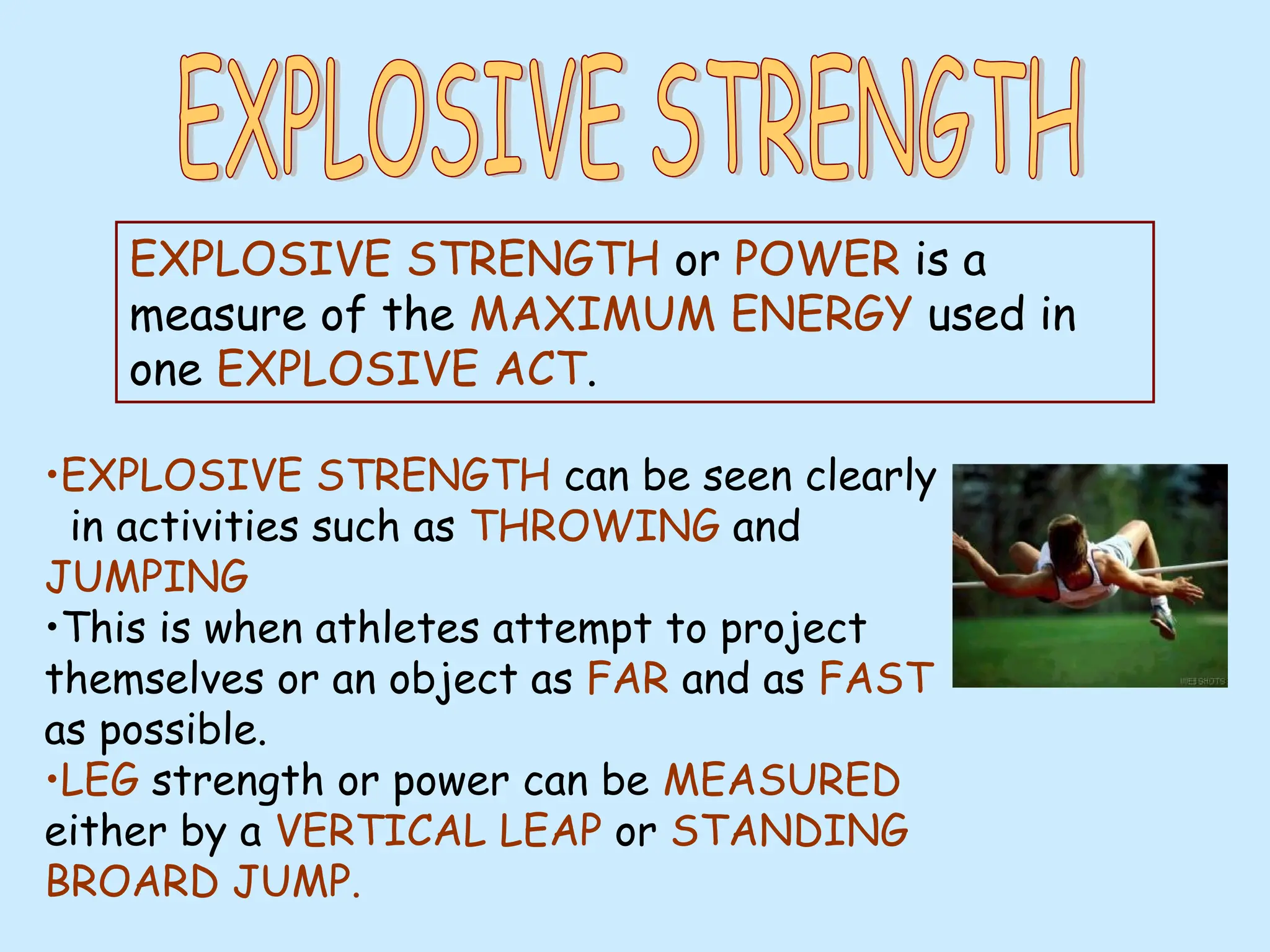 EXPLOSIVE STRENGTH

EXPLOSIVE STRENGTH or POWER is a measure of the MAXIMUM ENERGY used in one EXPLOSIVE ACT.

•EXPLOSIVE STRENGTH can be seen clearly in activities such as THROWING and JUMPING
•This is when athletes attempt to project themselves or an object as FAR and as FAST as possible.
•LEG strength or power can be MEASURED either by a VERTICAL LEAP or STANDING BROARD JUMP.

WEBSHOTS